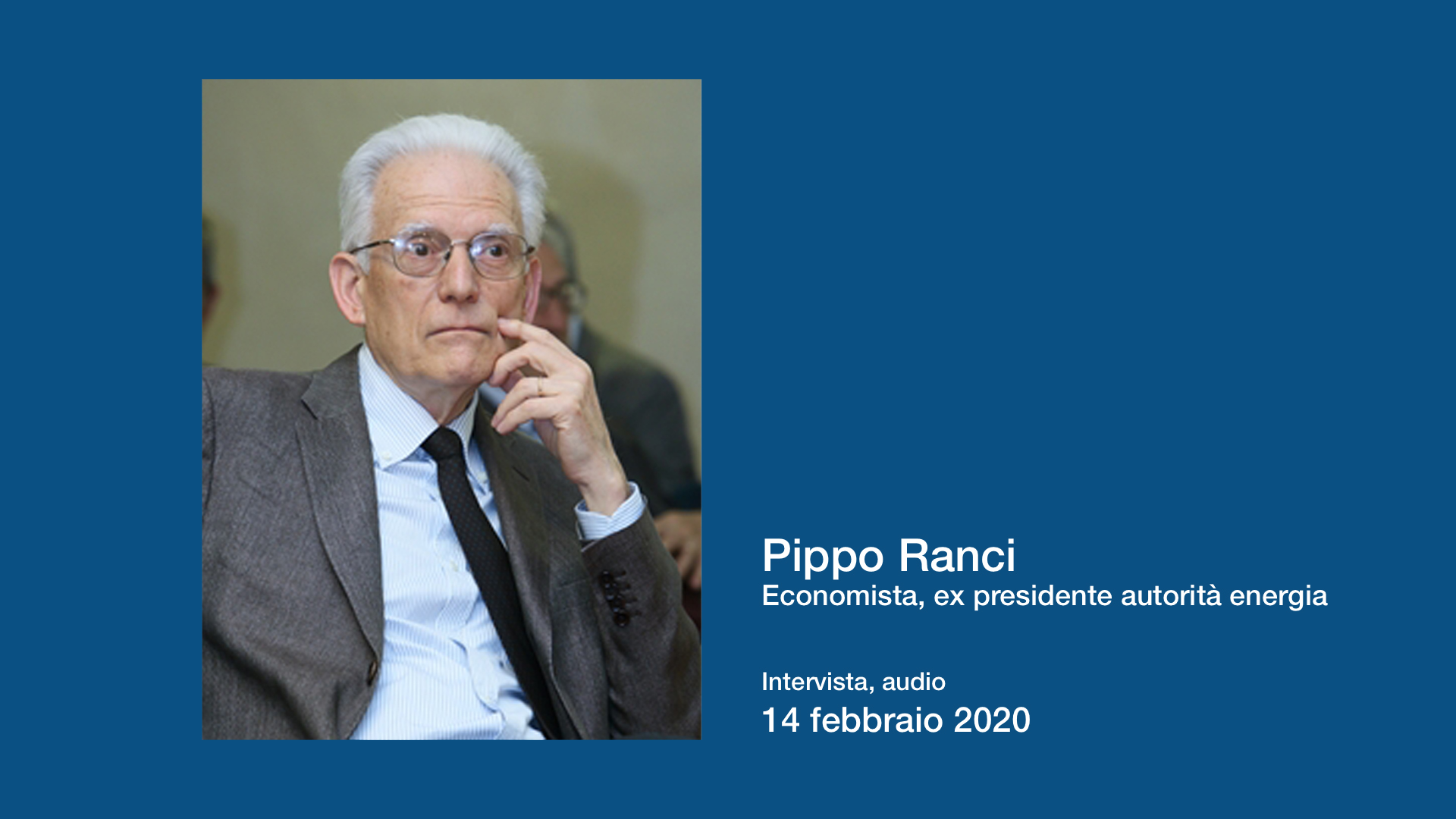 Pippo Ranci
Economista, ex presidente autorità energia

Intervista, audio
14 febbraio 2020